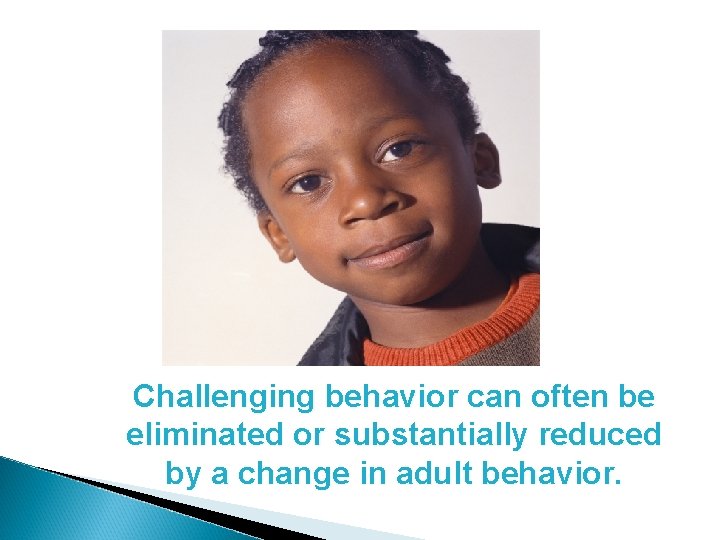 Challenging behavior can often be eliminated or substantially reduced by a change in adult behavior.